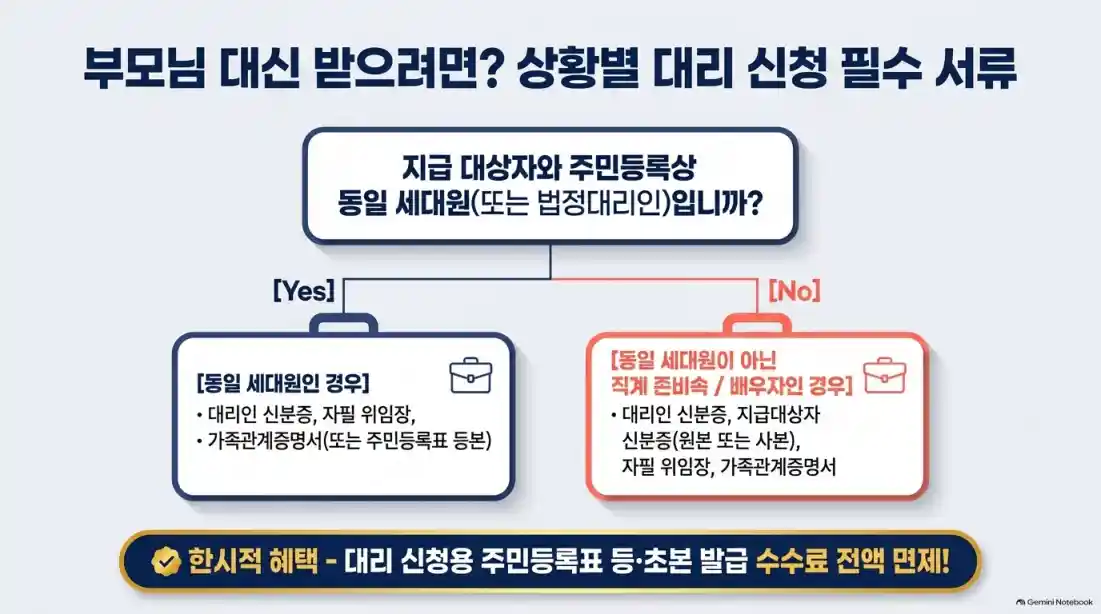 부모님 대신 받으려면? 상황별 대리 신청 필수 서류

지급 대상자와 주민등록상 동일 세대원(또는 법정대리인)입니까?

[Yes]

[No]

[동일 세대원인 경우]
• 대리인 신분증, 자필 위임장,
• 가족관계증명서(또는 주민등록표 등본)

[동일 세대원이 아닌 직계 존비속 / 배우자인 경우]
• 대리인 신분증, 지급대상자 신분증(원본 또는 사본), 자필 위임장, 가족관계증명서

한시적 혜택 - 대리 신청용 주민등록표 등·초본 발급 수수료 전액 면제!

Gemini Notebook